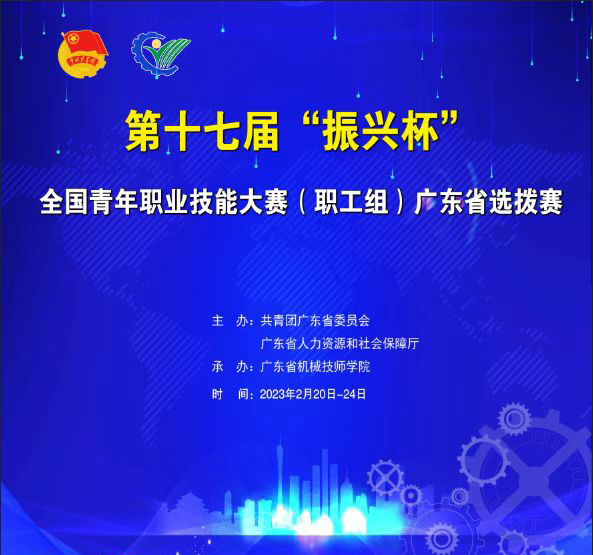 第十七届“振兴杯”

全国青年职业技能大赛（职工组）广东省选拔赛

主　办：共青团广东省委员会
广东省人力资源和社会保障厅

承　办：广东省机械技师学院

时　间：2023年2月20日-24日